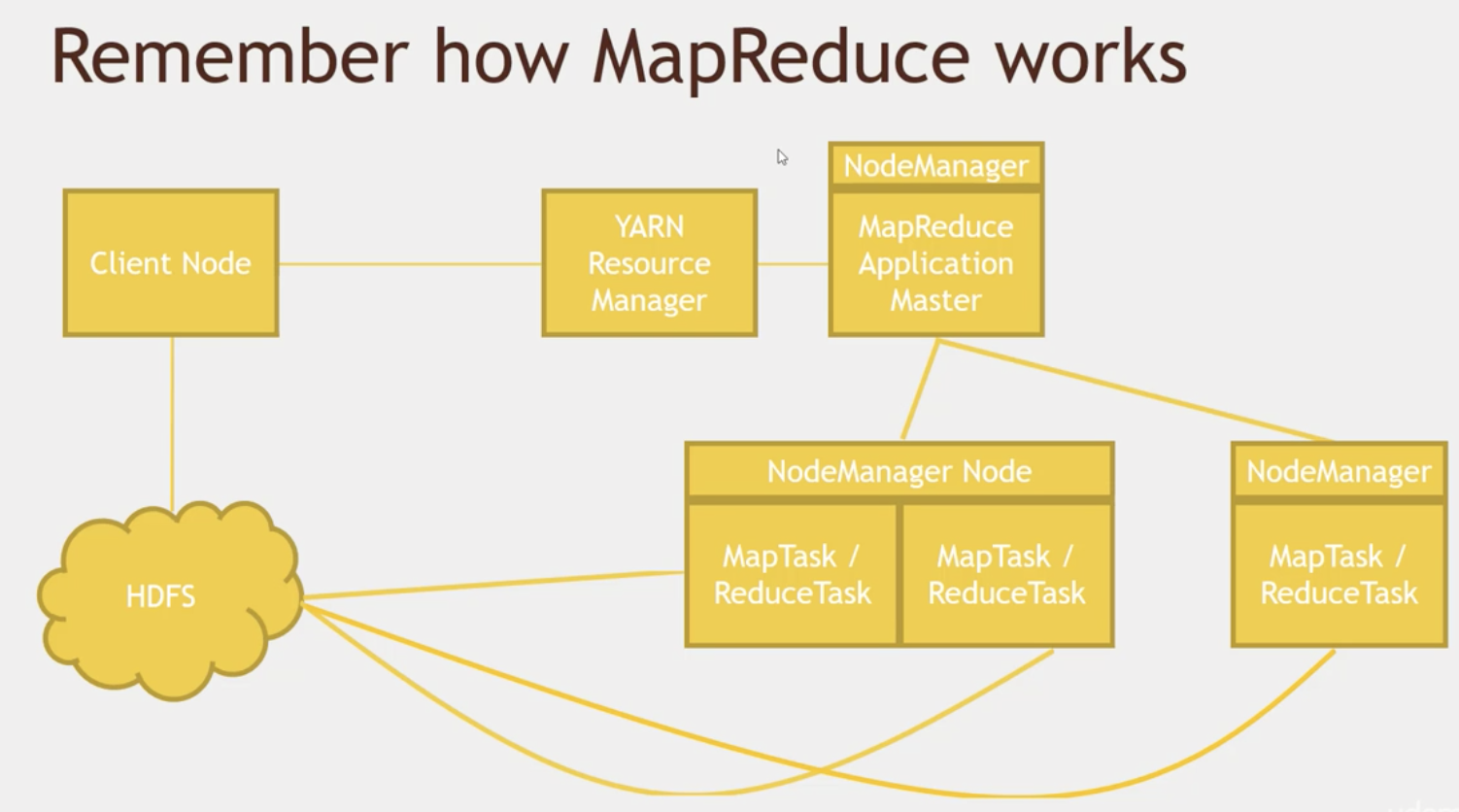 Remember how MapReduce works

Client Node

YARN Resource Manager

NodeManager

MapReduce Application Master

NodeManager Node

MapTask / ReduceTask

MapTask / ReduceTask

NodeManager

MapTask / ReduceTask

HDFS